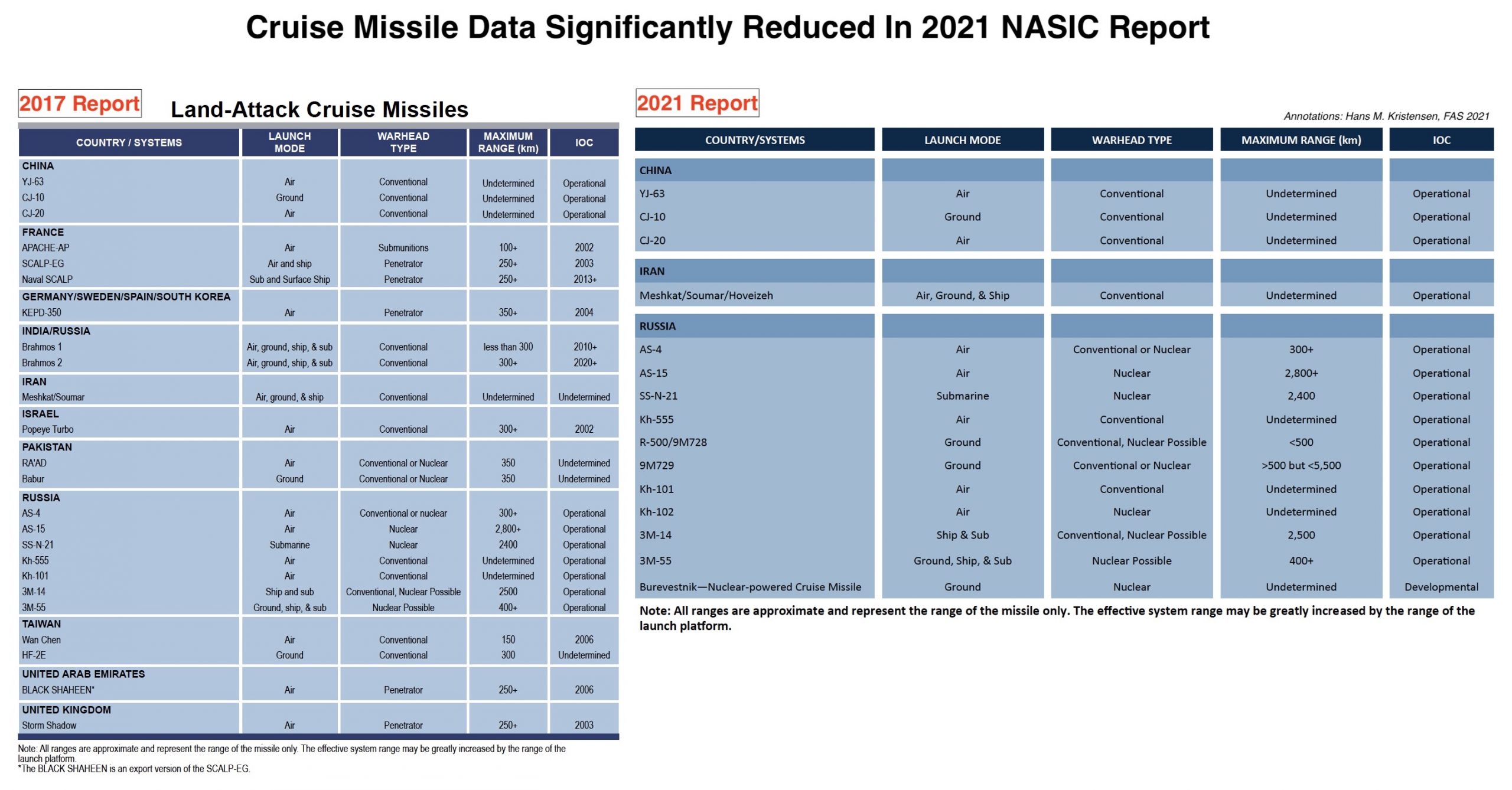 Cruise Missile Data Significantly Reduced In 2021 NASIC Report

2017 Report

Land-Attack Cruise Missiles

| COUNTRY / SYSTEMS | LAUNCH MODE | WARHEAD TYPE | MAXIMUM RANGE (km) | IOC |
|---|---|---|---|---|
| CHINA | | | | |
| YJ-63 | Air | Conventional | Undetermined | Operational |
| CJ-10 | Ground | Conventional | Undetermined | Operational |
| CJ-20 | Air | Conventional | Undetermined | Operational |
| FRANCE | | | | |
| APACHE-AP | Air | Submunitions | 100+ | 2002 |
| SCALP-EG | Air and ship | Penetrator | 250+ | 2003 |
| Naval SCALP | Sub and Surface Ship | Penetrator | 250+ | 2013+ |
| GERMANY/SWEDEN/SPAIN/SOUTH KOREA | | | | |
| KEPD-350 | Air | Penetrator | 350+ | 2004 |
| INDIA/RUSSIA | | | | |
| Brahmos 1 | Air, ground, ship, & sub | Conventional | less than 300 | 2010+ |
| Brahmos 2 | Air, ground, ship, & sub | Conventional | 300+ | 2020+ |
| IRAN | | | | |
| Meshkat/Soumar | Air, ground, & ship | Conventional | Undetermined | Undetermined |
| ISRAEL | | | | |
| Popeye Turbo | Air | Conventional | 300+ | 2002 |
| PAKISTAN | | | | |
| RA'AD | Air | Conventional or Nuclear | 350 | Undetermined |
| Babur | Ground | Conventional or Nuclear | 350 | Undetermined |
| RUSSIA | | | | |
| AS-4 | Air | Conventional or nuclear | 300+ | Operational |
| AS-15 | Air | Nuclear | 2,800+ | Operational |
| SS-N-21 | Submarine | Nuclear | 2400 | Operational |
| Kh-555 | Air | Conventional | Undetermined | Operational |
| Kh-101 | Air | Conventional | Undetermined | Operational |
| 3M-14 | Ship and sub | Conventional, Nuclear Possible | 2500 | Operational |
| 3M-55 | Ground, ship, & sub | Nuclear Possible | 400+ | Operational |
| TAIWAN | | | | |
| Wan Chen | Air | Conventional | 150 | 2006 |
| HF-2E | Ground | Conventional | 300 | Undetermined |
| UNITED ARAB EMIRATES | | | | |
| BLACK SHAHEEN* | Air | Penetrator | 250+ | 2006 |
| UNITED KINGDOM | | | | |
| Storm Shadow | Air | Penetrator | 250+ | 2003 |

Note: All ranges are approximate and represent the range of the missile only. The effective system range may be greatly increased by the range of the launch platform.
*The BLACK SHAHEEN is an export version of the SCALP-EG.

2021 Report

Annotations: Hans M. Kristensen, FAS 2021

| COUNTRY/SYSTEMS | LAUNCH MODE | WARHEAD TYPE | MAXIMUM RANGE (km) | IOC |
|---|---|---|---|---|
| CHINA | | | | |
| YJ-63 | Air | Conventional | Undetermined | Operational |
| CJ-10 | Ground | Conventional | Undetermined | Operational |
| CJ-20 | Air | Conventional | Undetermined | Operational |
| IRAN | | | | |
| Meshkat/Soumar/Hoveizeh | Air, Ground, & Ship | Conventional | Undetermined | Operational |
| RUSSIA | | | | |
| AS-4 | Air | Conventional or Nuclear | 300+ | Operational |
| AS-15 | Air | Nuclear | 2,800+ | Operational |
| SS-N-21 | Submarine | Nuclear | 2,400 | Operational |
| Kh-555 | Air | Conventional | Undetermined | Operational |
| R-500/9M728 | Ground | Conventional, Nuclear Possible | <500 | Operational |
| 9M729 | Ground | Conventional or Nuclear | >500 but <5,500 | Operational |
| Kh-101 | Air | Conventional | Undetermined | Operational |
| Kh-102 | Air | Nuclear | Undetermined | Operational |
| 3M-14 | Ship & Sub | Conventional, Nuclear Possible | 2,500 | Operational |
| 3M-55 | Ground, Ship, & Sub | Nuclear Possible | 400+ | Operational |
| Burevestnik—Nuclear-powered Cruise Missile | Ground | Nuclear | Undetermined | Developmental |

Note: All ranges are approximate and represent the range of the missile only. The effective system range may be greatly increased by the range of the launch platform.